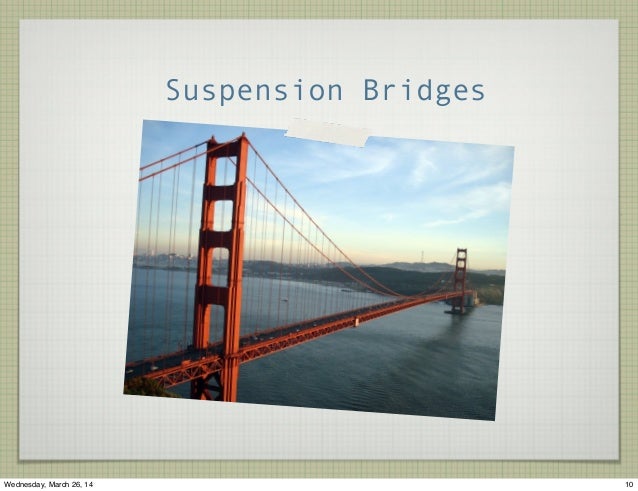 Suspension Bridges

Wednesday, March 26, 14

10